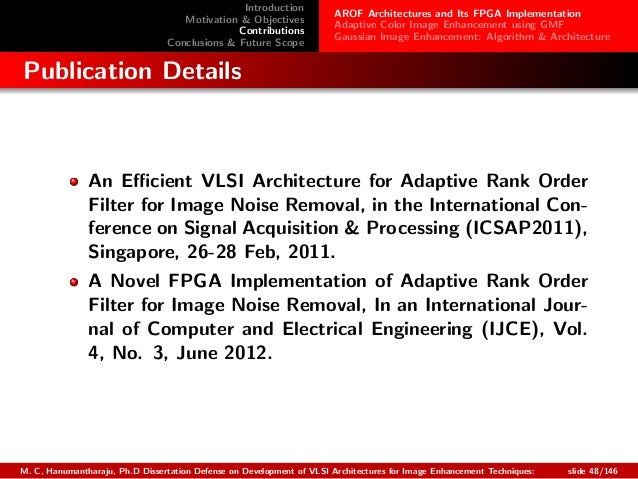 Introduction
Motivation & Objectives
Contributions
Conclusions & Future Scope

AROF Architectures and Its FPGA Implementation
Adaptive Color Image Enhancement using GMF
Gaussian Image Enhancement: Algorithm & Architecture

Publication Details

An Efficient VLSI Architecture for Adaptive Rank Order Filter for Image Noise Removal, in the International Conference on Signal Acquisition & Processing (ICSAP2011), Singapore, 26-28 Feb, 2011.

A Novel FPGA Implementation of Adaptive Rank Order Filter for Image Noise Removal, In an International Journal of Computer and Electrical Engineering (IJCE), Vol. 4, No. 3, June 2012.

M. C, Hanumantharaju, Ph.D Dissertation Defense on Development of VLSI Architectures for Image Enhancement Techniques: slide 48/146